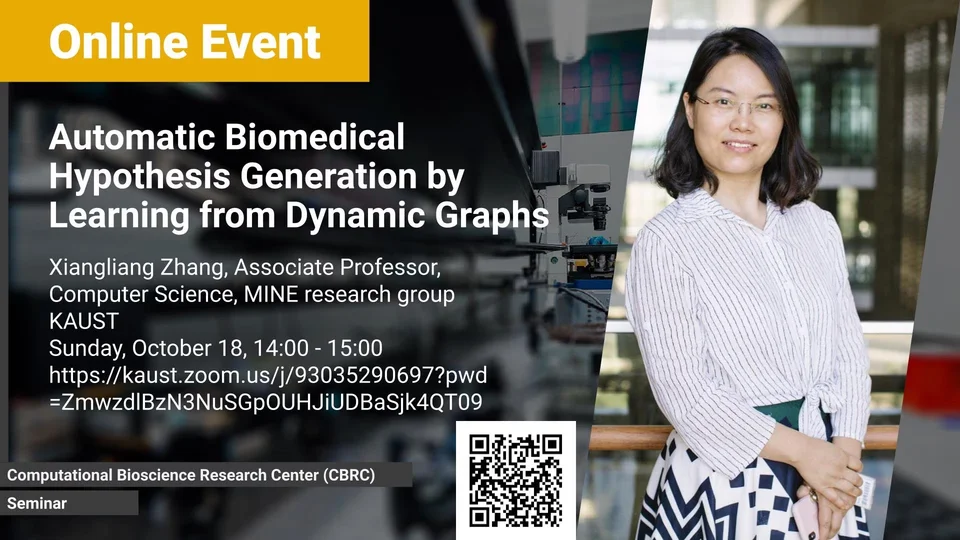 Online Event

Automatic Biomedical Hypothesis Generation by Learning from Dynamic Graphs

Xiangliang Zhang, Associate Professor, Computer Science, MINE research group
KAUST
Sunday, October 18, 14:00 - 15:00
https://kaust.zoom.us/j/93035290697?pwd=ZmwzdlBzN3NuSGpOUHJiUDBaSjk4QT09

Computational Bioscience Research Center (CBRC)
Seminar